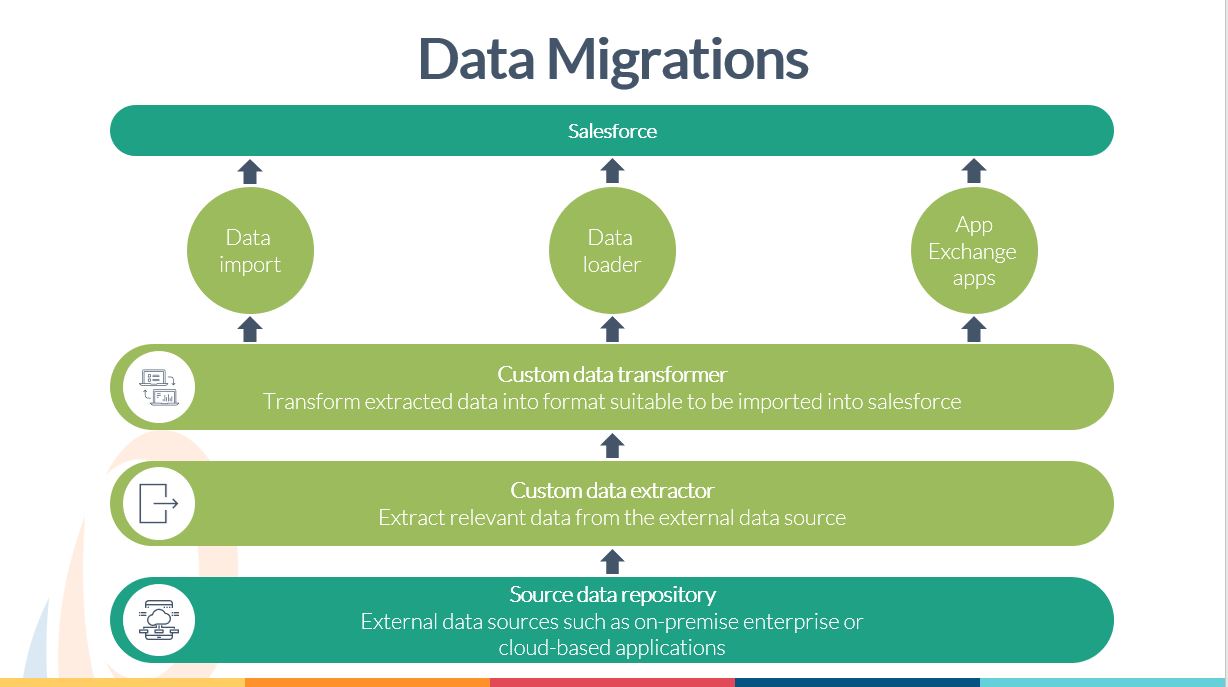 Data Migrations

Salesforce

Data import

Data loader

App Exchange apps

Custom data transformer
Transform extracted data into format suitable to be imported into salesforce

Custom data extractor
Extract relevant data from the external data source

Source data repository
External data sources such as on-premise enterprise or cloud-based applications